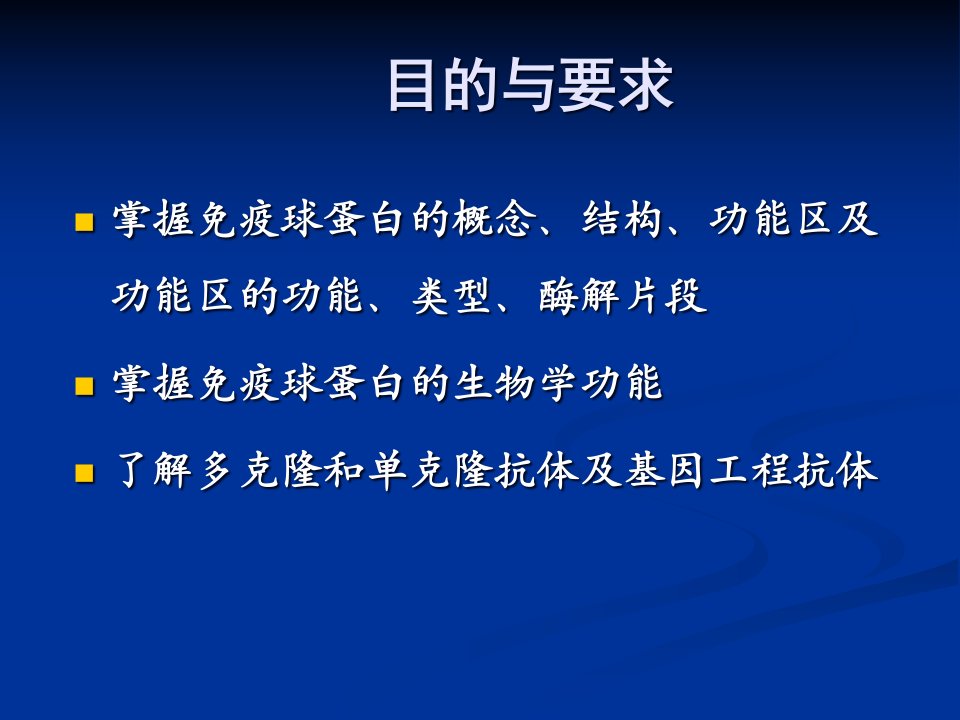 目的与要求

掌握免疫球蛋白的概念、结构、功能区及功能区的功能、类型、酶解片段

掌握免疫球蛋白的生物学功能

了解多克隆和单克隆抗体及基因工程抗体